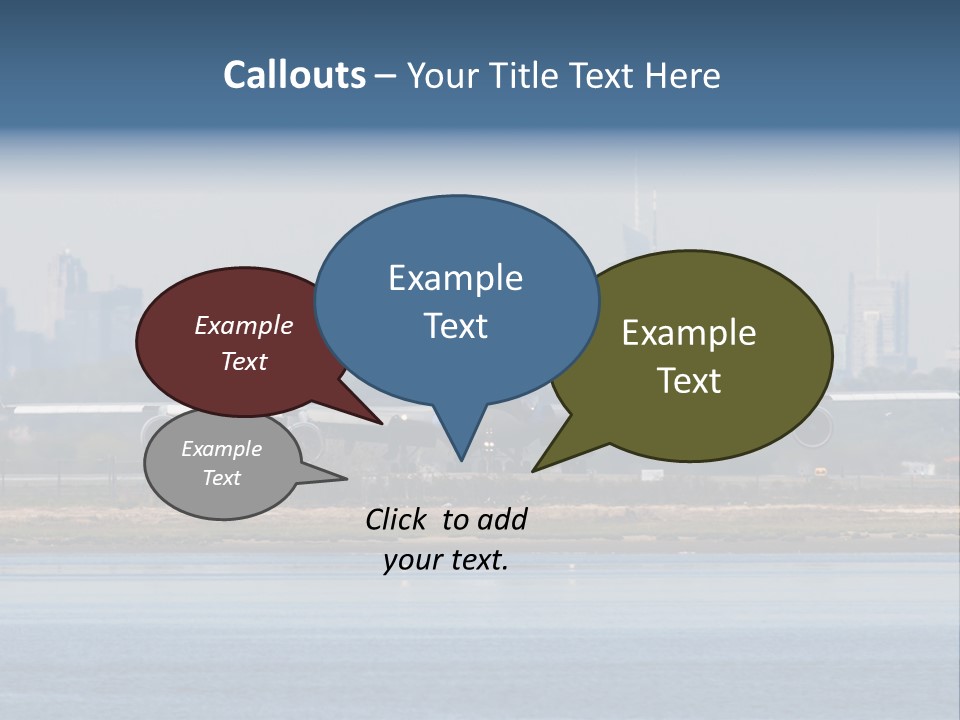 Callouts – Your Title Text Here

Example Text

Example Text

Example Text

Example Text

Click to add your text.